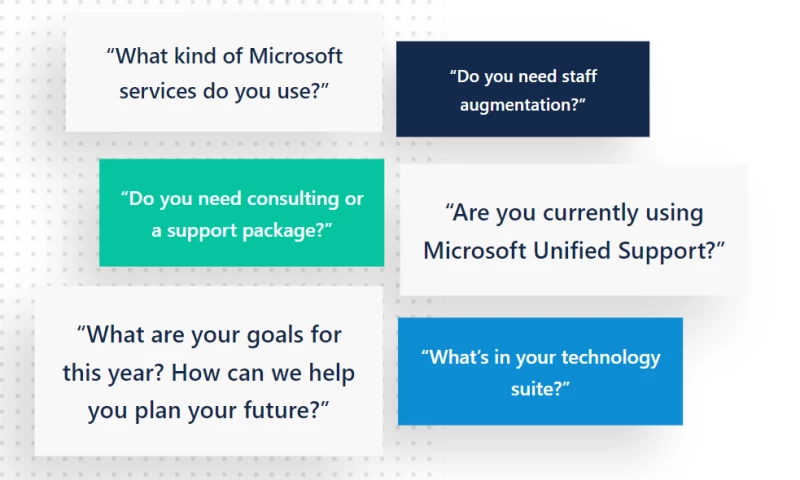 “What kind of Microsoft services do you use?”

“Do you need staff augmentation?”

“Do you need consulting or a support package?”

“Are you currently using Microsoft Unified Support?”

“What are your goals for this year? How can we help you plan your future?”

“What’s in your technology suite?”